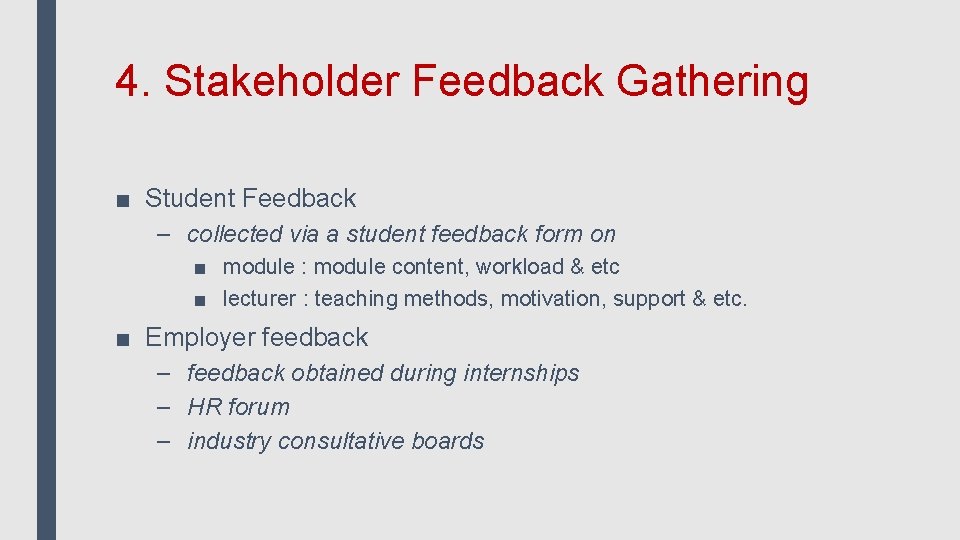 4. Stakeholder Feedback Gathering

■ Student Feedback

– collected via a student feedback form on

■ module : module content, workload & etc

■ lecturer : teaching methods, motivation, support & etc.

■ Employer feedback

– feedback obtained during internships

– HR forum

– industry consultative boards